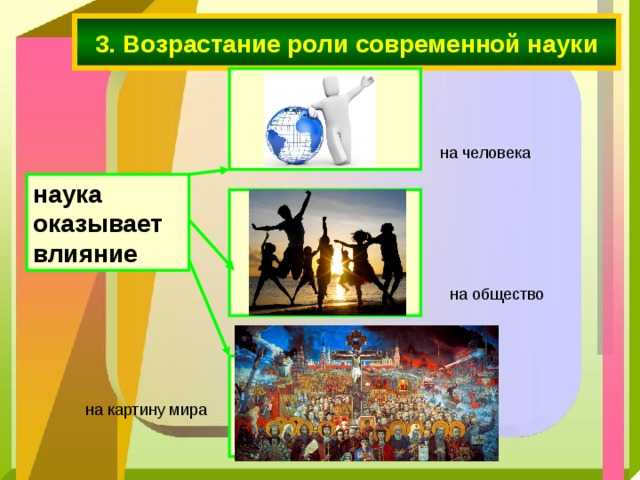 3. Возрастание роли современной науки

наука оказывает влияние

на человека

на общество

на картину мира